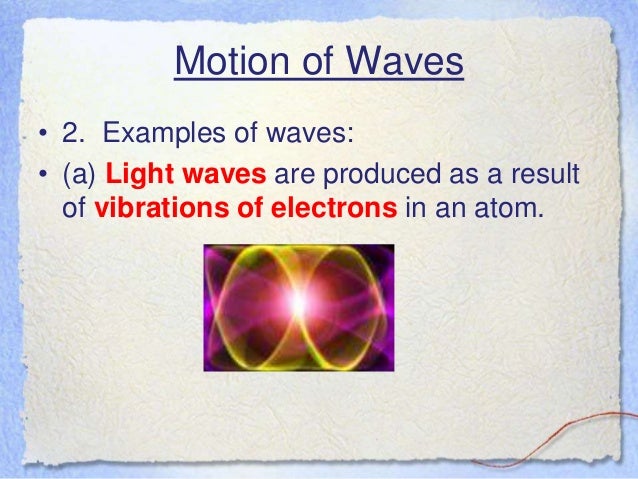 Motion of Waves

• 2. Examples of waves:

• (a) Light waves are produced as a result of vibrations of electrons in an atom.